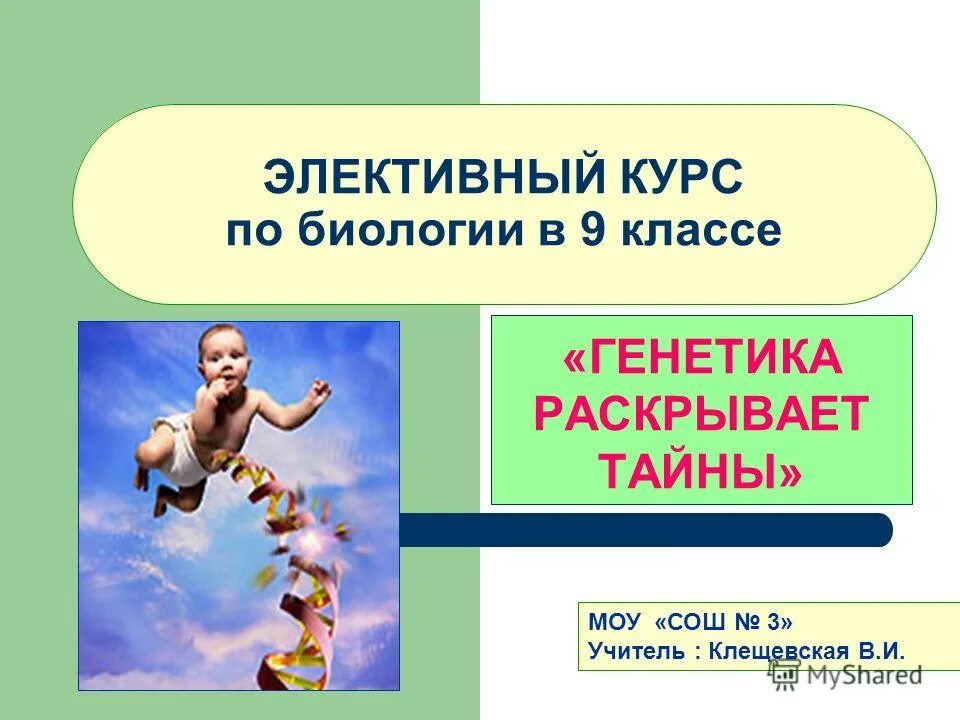 ЭЛЕКТИВНЫЙ КУРС
по биологии в 9 классе

«ГЕНЕТИКА РАСКРЫВАЕТ ТАЙНЫ»

МОУ «СОШ № 3»
Учитель : Клещевская В.И.

MyShared